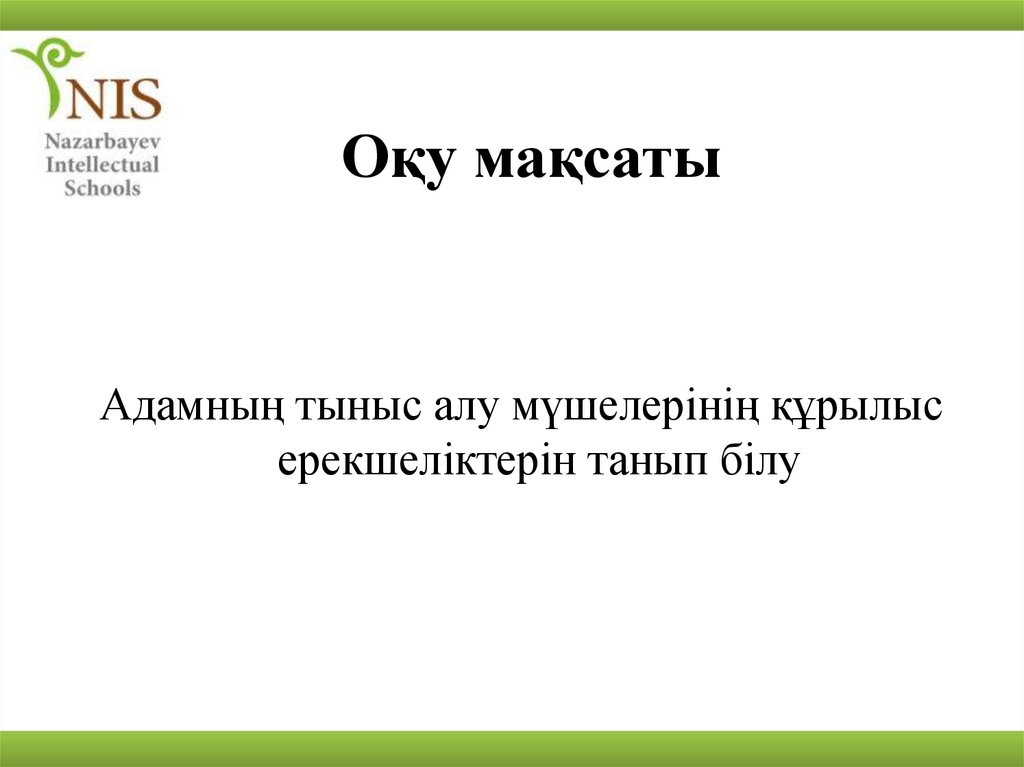 NIS
Nazarbayev
Intellectual
Schools

Оқу мақсаты

Адамның тыныс алу мүшелерінің құрылыс ерекшеліктерін танып білу